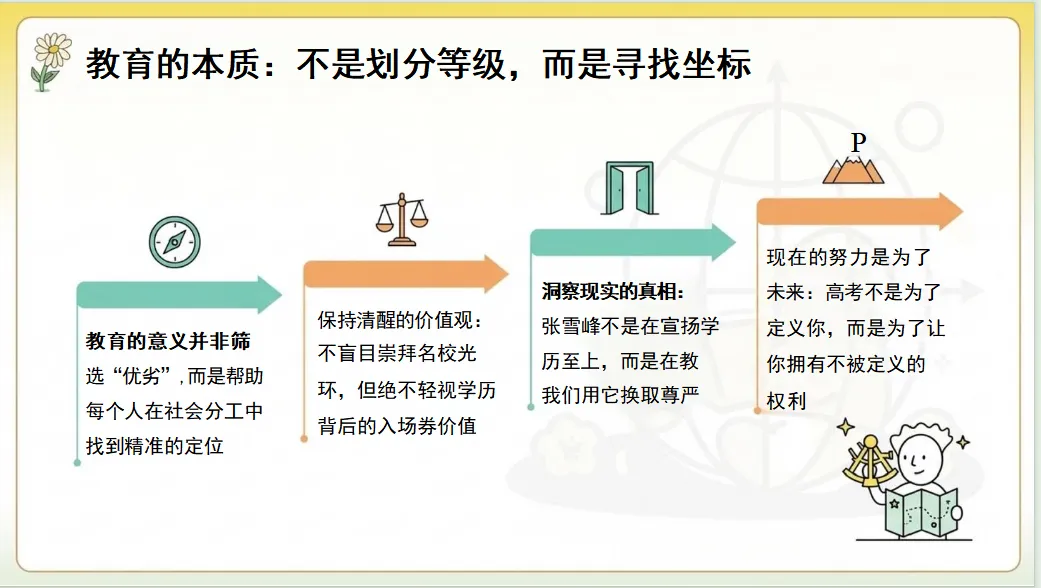 教育的本质：不是划分等级，而是寻找坐标

教育的意义并非筛选“优劣”，而是帮助每个人在社会分工中找到精准的定位

保持清醒的价值观：不盲目崇拜名校光环，但绝不轻视学历背后的入场券价值

洞察现实的真相：张雪峰不是在宣扬学历至上，而是在教我们用它换取尊严

P

现在的努力是为了未来：高考不是为了定义你，而是为了让你拥有不被定义的权利